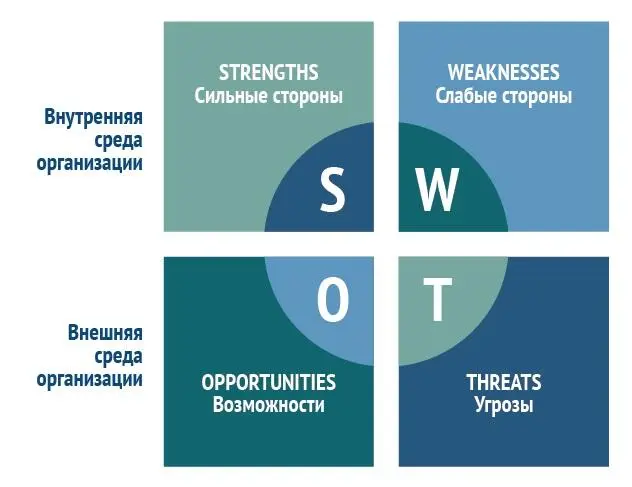 Внутренняя среда организации

STRENGTHS
Сильные стороны

S

WEAKNESSES
Слабые стороны

W

Внешняя среда организации

O

OPPORTUNITIES
Возможности

T

THREATS
Угрозы